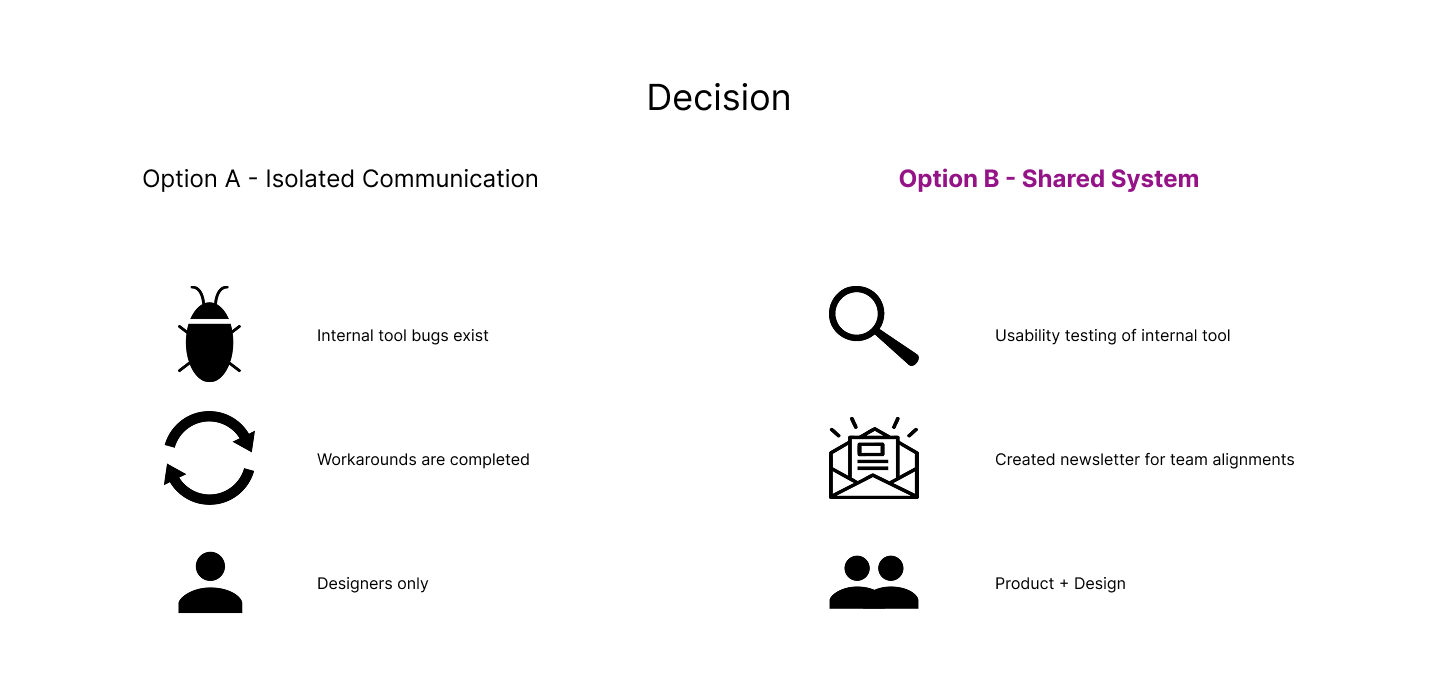 Decision

Option A - Isolated Communication

Internal tool bugs exist

Workarounds are completed

Designers only

Option B - Shared System

Usability testing of internal tool

Created newsletter for team alignments

Product + Design